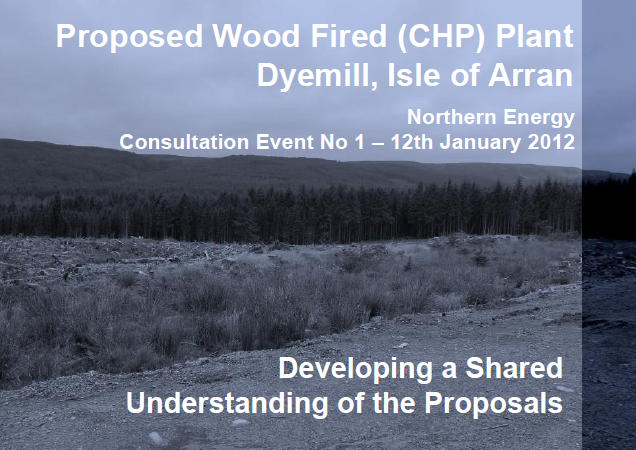 Proposed Wood Fired (CHP) Plant
Dyemill, Isle of Arran

Northern Energy
Consultation Event No 1 – 12th January 2012

Developing a Shared
Understanding of the Proposals